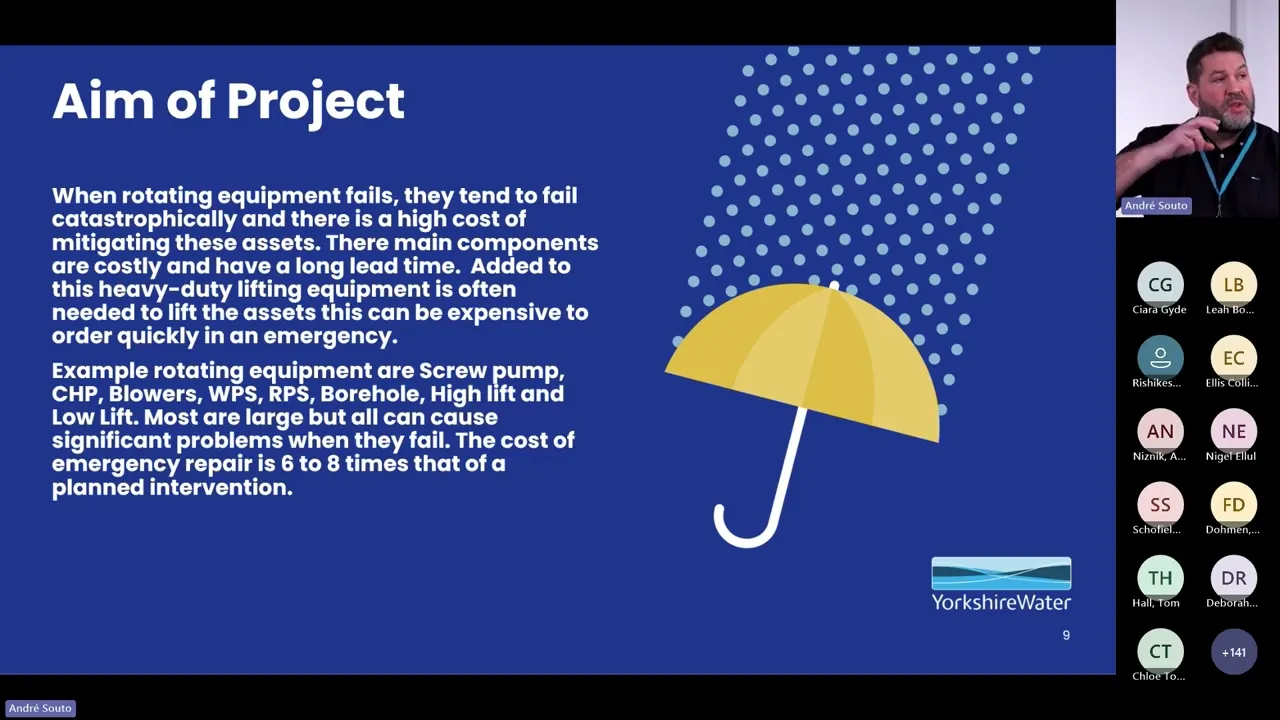 Aim of Project

When rotating equipment fails, they tend to fail catastrophically and there is a high cost of mitigating these assets. There main components are costly and have a long lead time. Added to this heavy-duty lifting equipment is often needed to lift the assets this can be expensive to order quickly in an emergency.

Example rotating equipment are Screw pump, CHP, Blowers, WPS, RPS, Borehole, High lift and Low Lift. Most are large but all can cause significant problems when they fail. The cost of emergency repair is 6 to 8 times that of a planned intervention.

YorkshireWater

9

André Souto

CG
Ciara Gyde

LB
Leah Bo...

Rishikes...

EC
Ellis Colli...

AN
Niznik, A...

NE
Nigel Ellul

SS
Schofiel...

FD
Dohmen,...

TH
Hall, Tom

DR
Deborah...

CT
Chloe To...

+141

André Souto